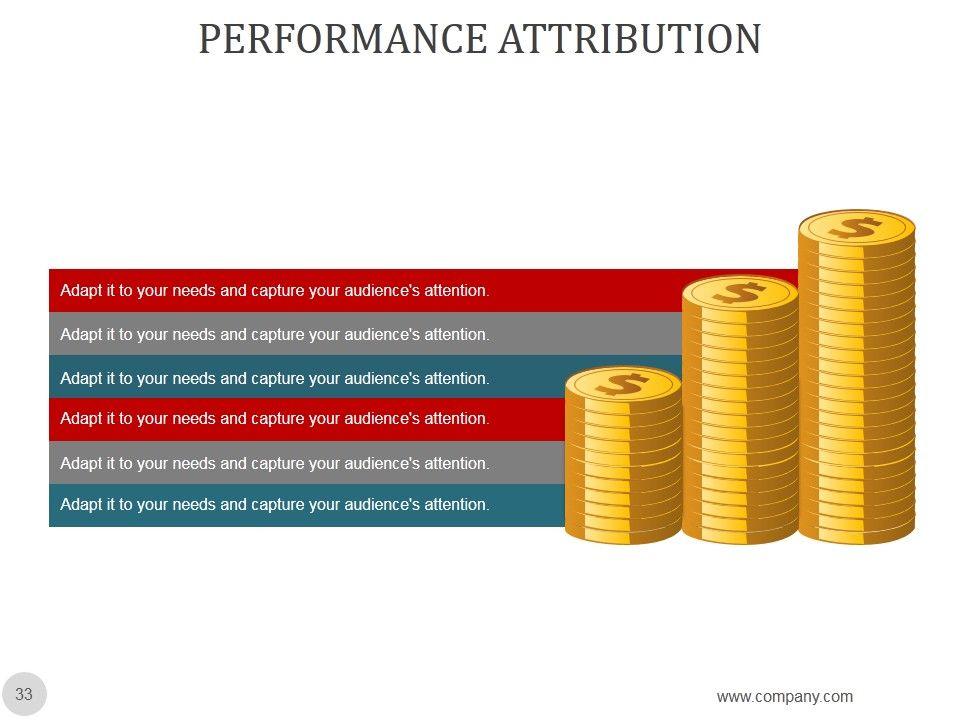 PERFORMANCE ATTRIBUTION

Adapt it to your needs and capture your audience's attention.

Adapt it to your needs and capture your audience's attention.

Adapt it to your needs and capture your audience's attention.

Adapt it to your needs and capture your audience's attention.

Adapt it to your needs and capture your audience's attention.

Adapt it to your needs and capture your audience's attention.

$

$

$

33

www.company.com